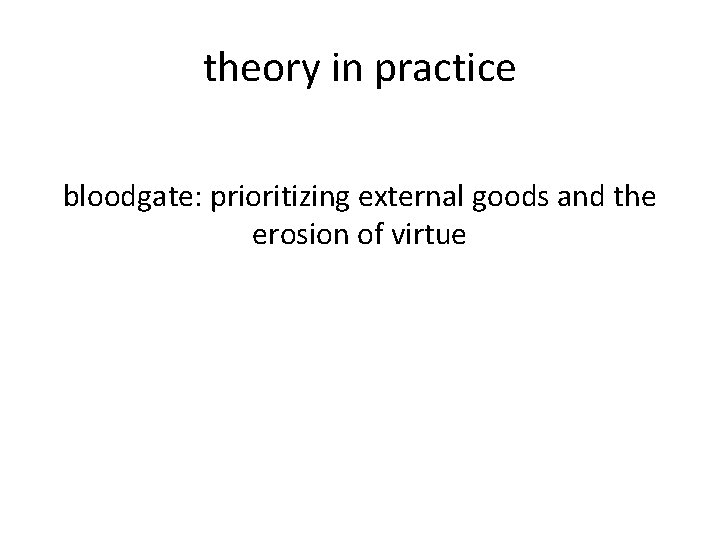 theory in practice

bloodgate: prioritizing external goods and the erosion of virtue